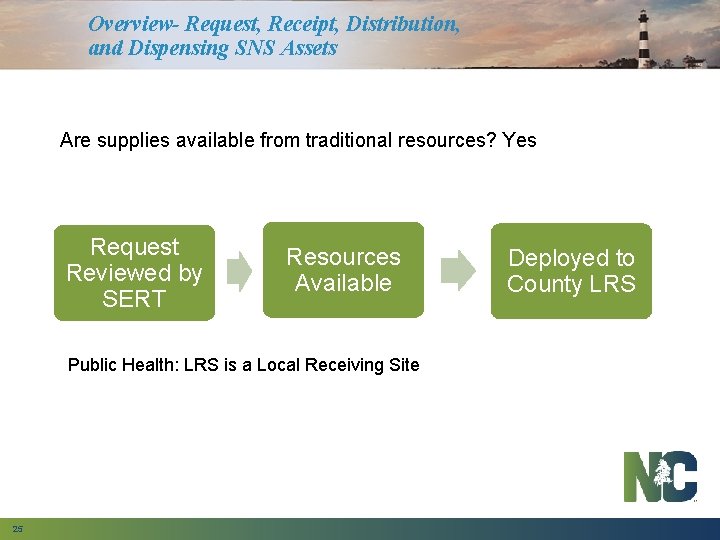 Overview- Request, Receipt, Distribution, and Dispensing SNS Assets

Are supplies available from traditional resources? Yes

Request Reviewed by SERT

Resources Available

Deployed to County LRS

Public Health: LRS is a Local Receiving Site

NC

25